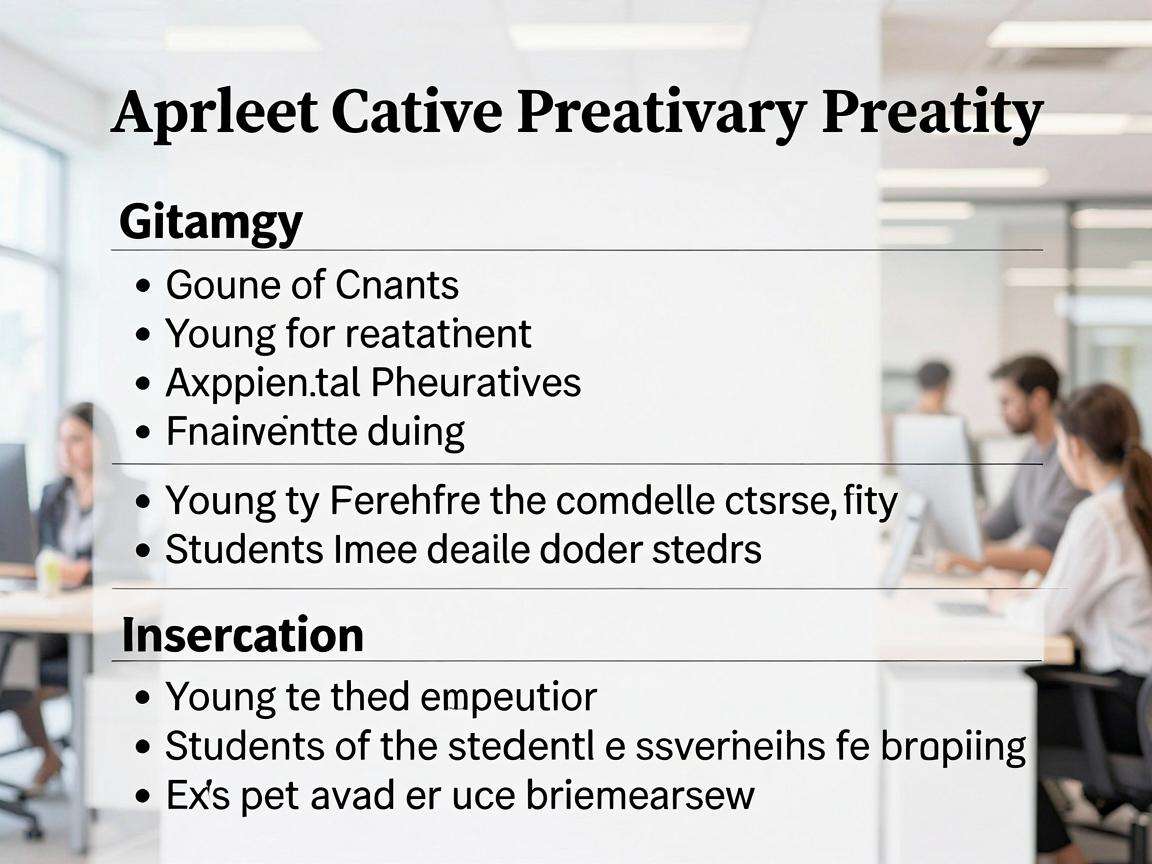 Aprleet Cative Preativary Preatity

Gitamgy

• Goune of Cnants
• Young for reatatnent
• Axppien.tal Pheuratives
• Fnaiventte duing

• Young ty Ferehfre the comdelle ctsrse, fity
• Students Imee deaile doder stedrs

Insercation

• Young te thed empeutior
• Students of the stedentl e ssverneihs fe brapiing
• Ex's pet avad er uce briemearsew